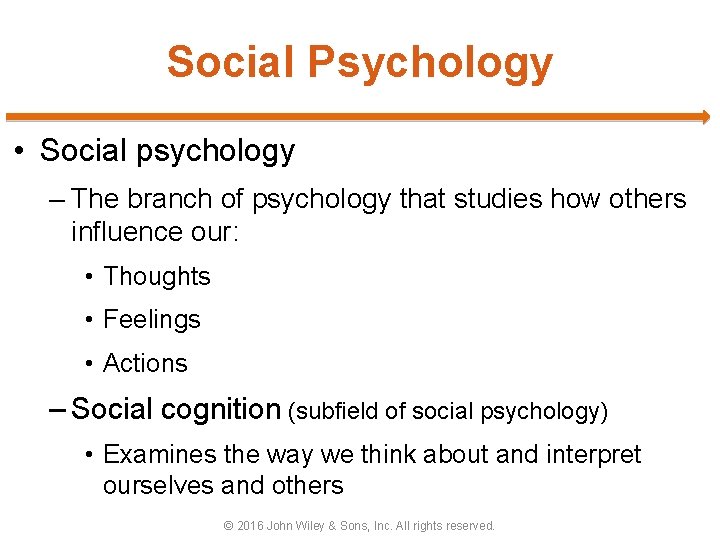 Social Psychology

• Social psychology

– The branch of psychology that studies how others influence our:

• Thoughts

• Feelings

• Actions

– Social cognition (subfield of social psychology)

• Examines the way we think about and interpret ourselves and others

© 2016 John Wiley & Sons, Inc. All rights reserved.